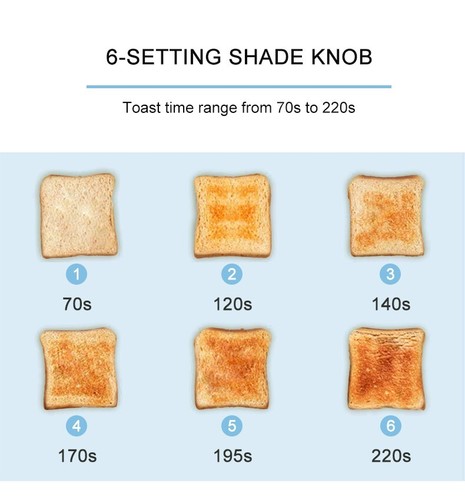 6-SETTING SHADE KNOB

Toast time range from 70s to 220s

1
70s

2
120s

3
140s

4
170s

5
195s

6
220s